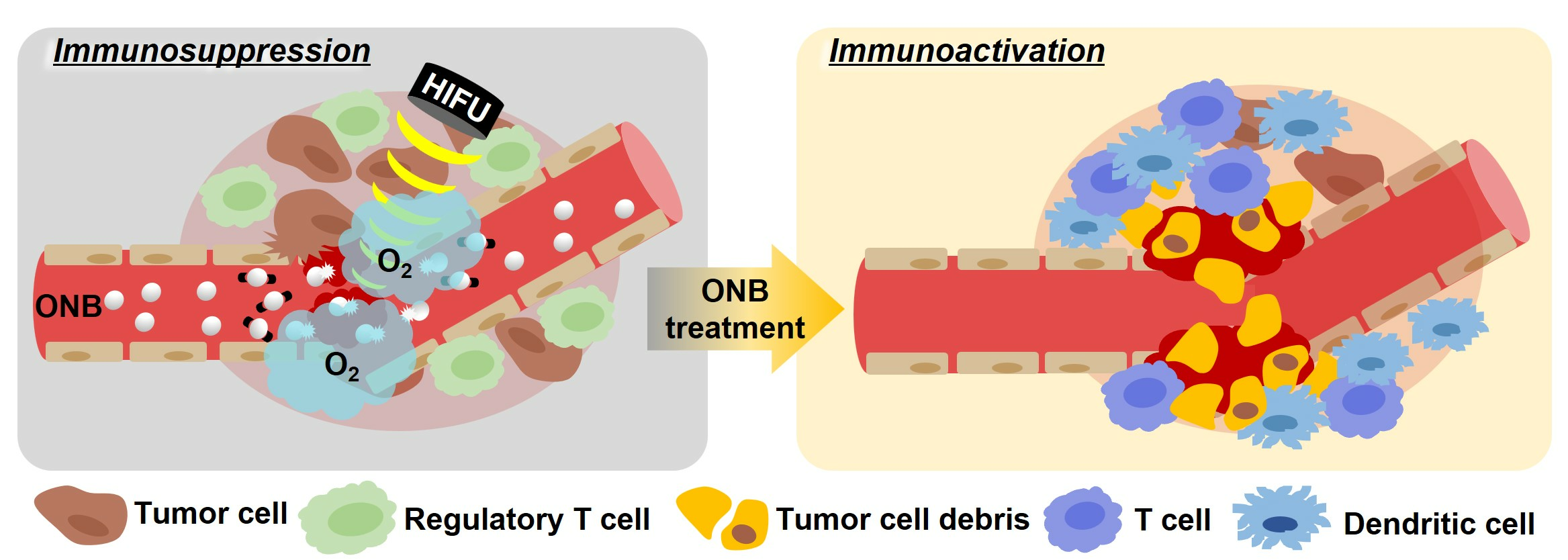 Immunosuppression

HIFU

$O_2$

ONB

$O_2$

ONB treatment

Immunoactivation

Tumor cell

Regulatory T cell

Tumor cell debris

T cell

Dendritic cell